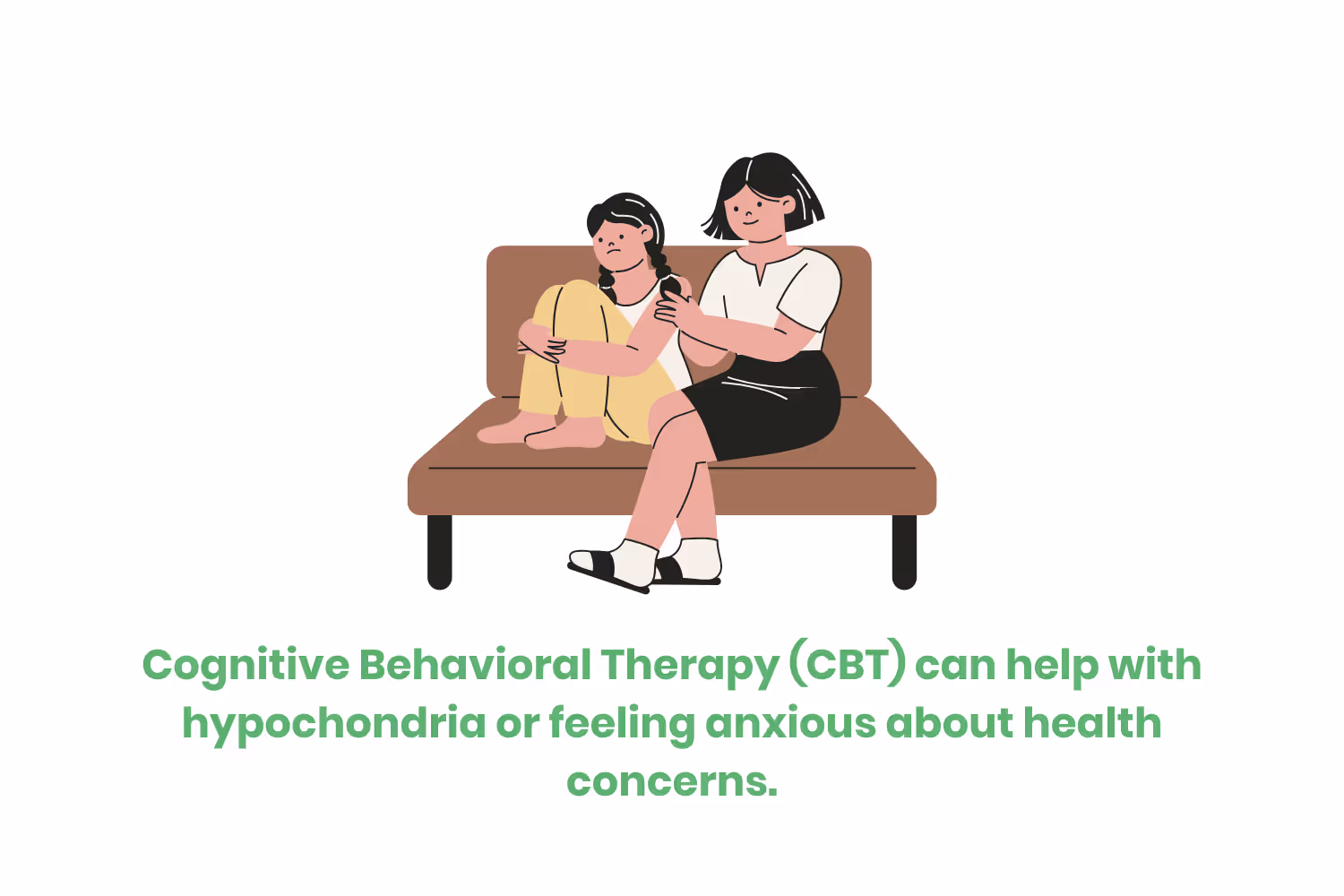 Cognitive Behavioral Therapy (CBT) can help with hypochondria or feeling anxious about health concerns.